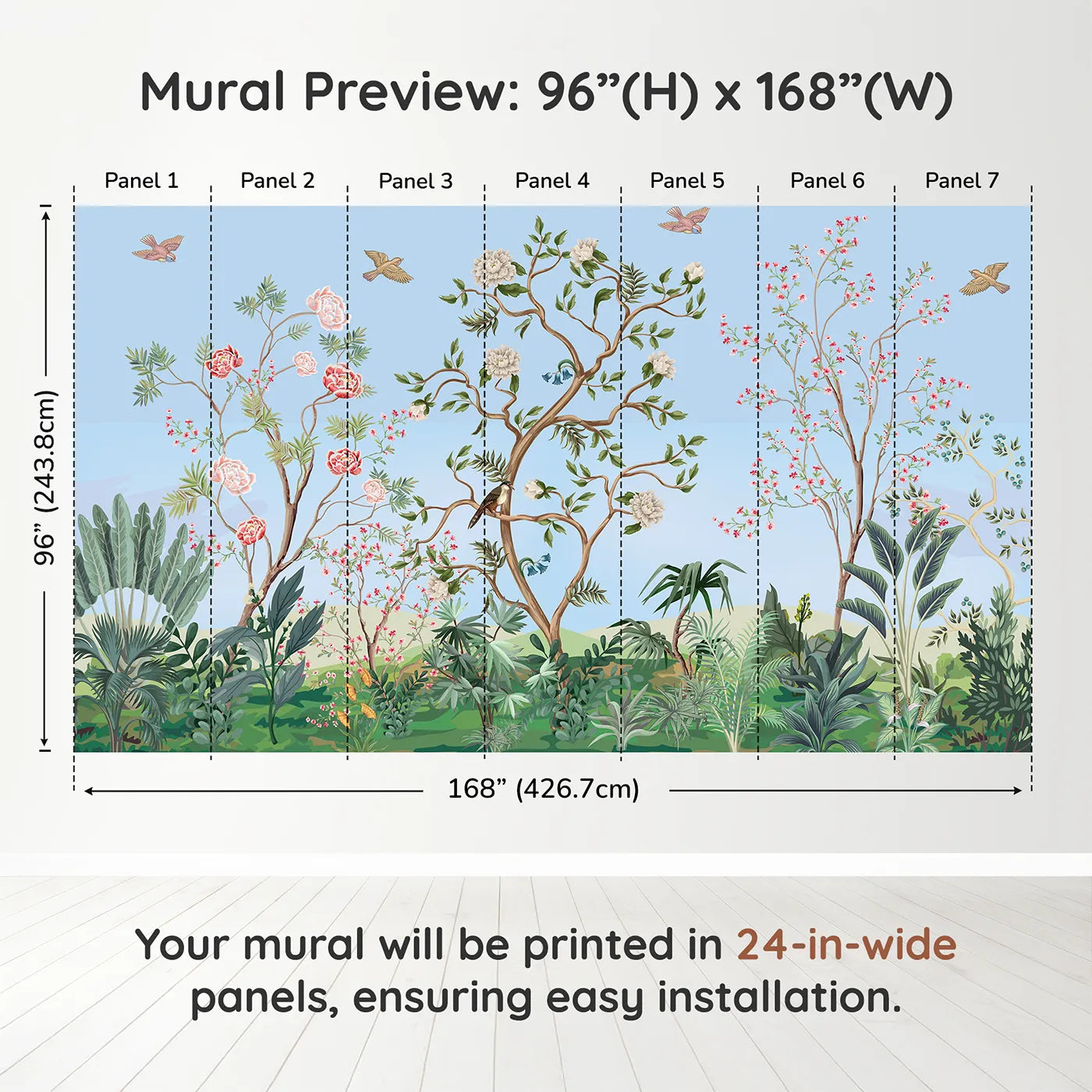 Mural Preview: 96”(H) x 168”(W)

Panel 1
Panel 2
Panel 3
Panel 4
Panel 5
Panel 6
Panel 7

96” (243.8cm)

168” (426.7cm)

Your mural will be printed in 24-in-wide panels, ensuring easy installation.